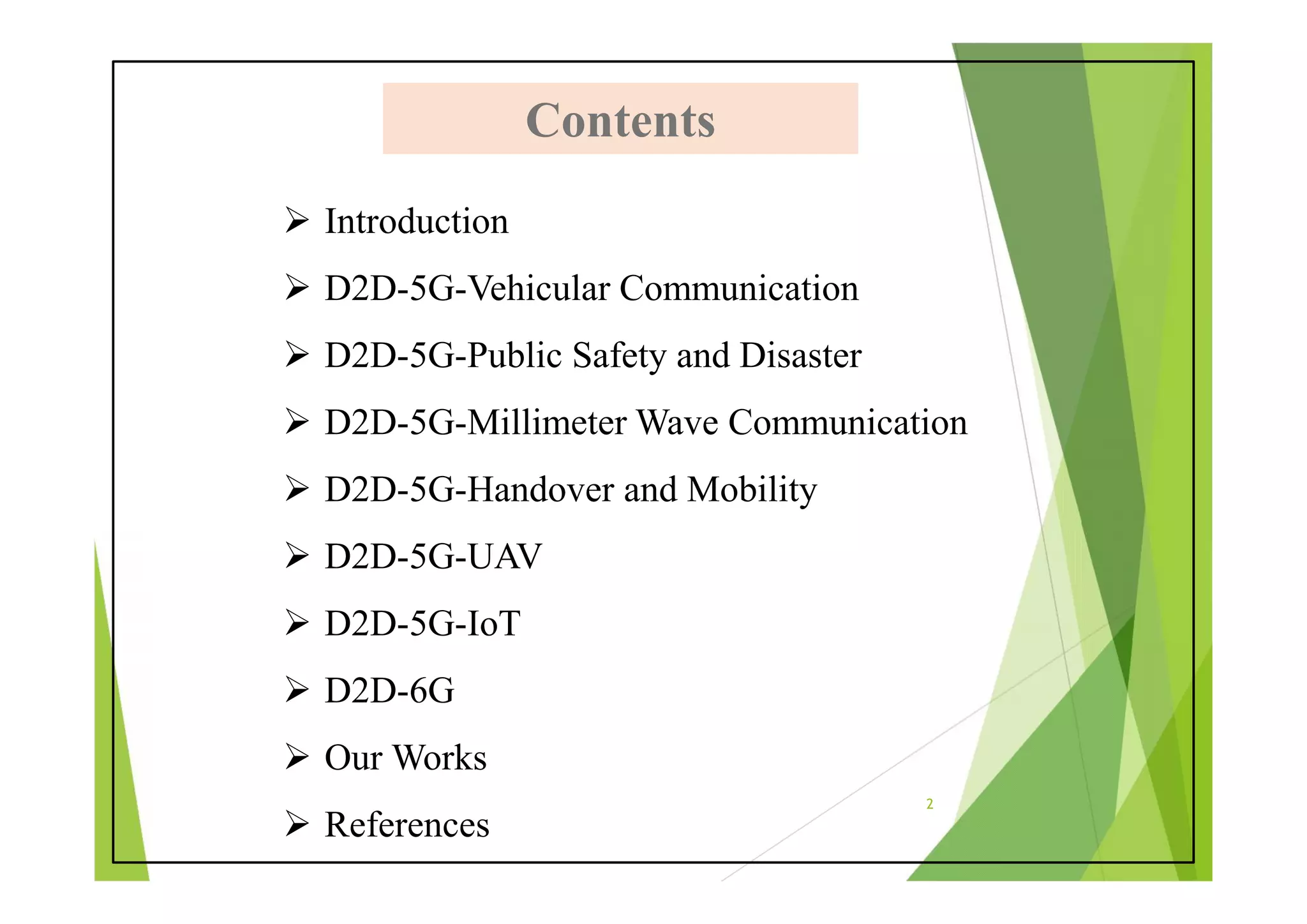 Contents

➢ Introduction

➢ D2D-5G-Vehicular Communication

➢ D2D-5G-Public Safety and Disaster

➢ D2D-5G-Millimeter Wave Communication

➢ D2D-5G-Handover and Mobility

➢ D2D-5G-UAV

➢ D2D-5G-IoT

➢ D2D-6G

➢ Our Works

➢ References

2